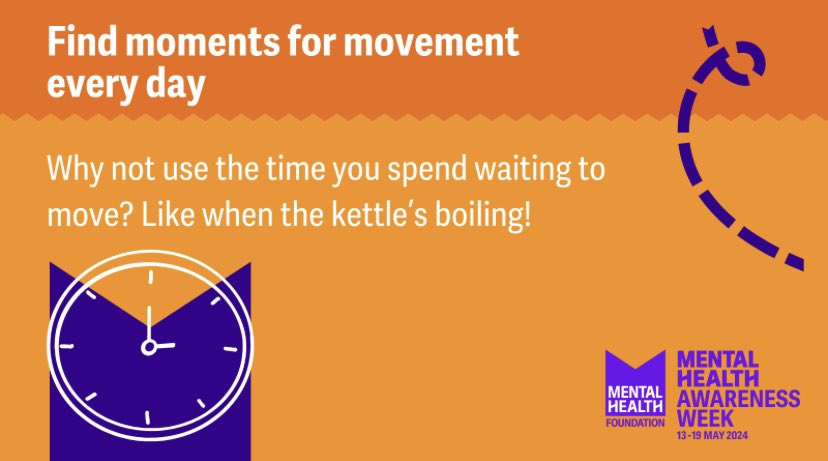 Find moments for movement every day

Why not use the time you spend waiting to move? Like when the kettle's boiling!

MENTAL HEALTH FOUNDATION

MENTAL HEALTH AWARENESS WEEK
13-19 MAY 2024